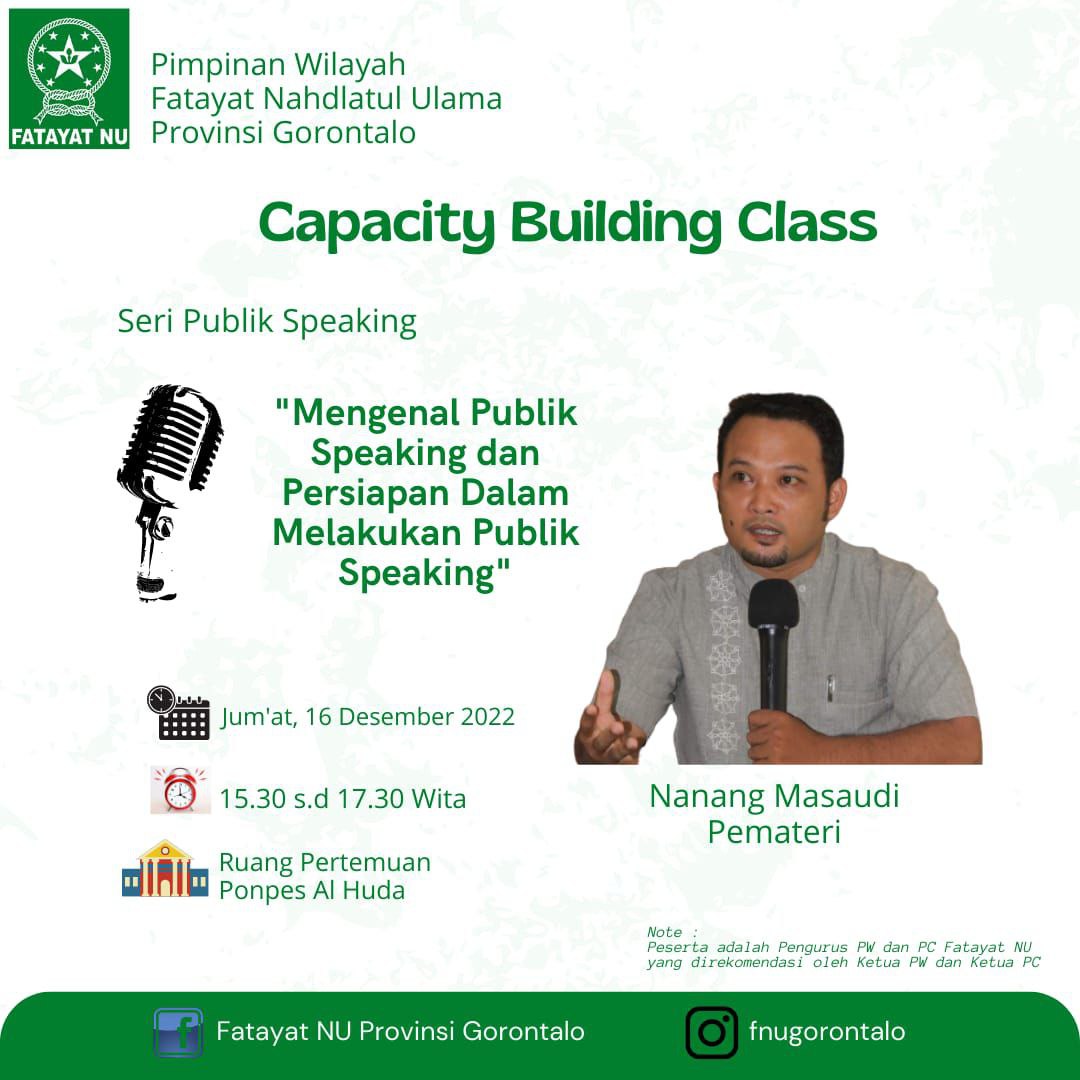 FATAYAT NU

Pimpinan Wilayah
Fatayat Nahdlatul Ulama
Provinsi Gorontalo

Capacity Building Class

Seri Publik Speaking

"Mengenal Publik Speaking dan Persiapan Dalam Melakukan Publik Speaking"

Jum'at, 16 Desember 2022

15.30 s.d 17.30 Wita

Ruang Pertemuan
Ponpes Al Huda

Nanang Masaudi
Pemateri

Note :
Peserta adalah Pengurus PW dan PC Fatayat NU yang direkomendasi oleh Ketua PW dan Ketua PC

Fatayat NU Provinsi Gorontalo

fnugorontalo